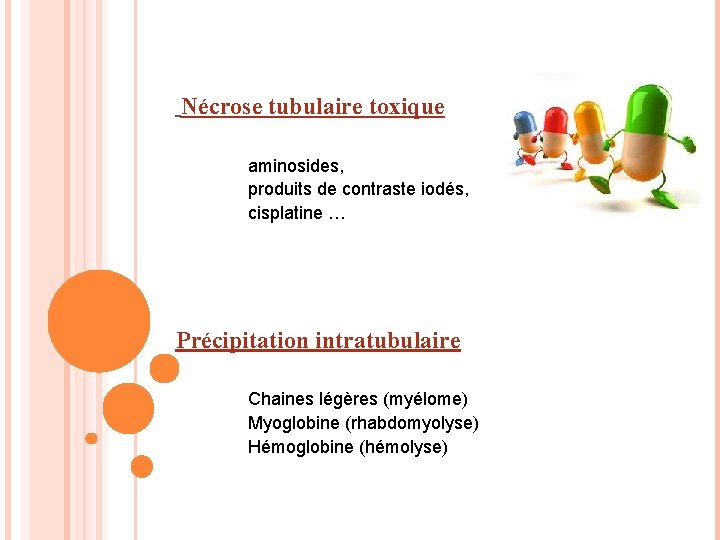 Nécrose tubulaire toxique

aminosides,
produits de contraste iodés,
cisplatine …

Précipitation intratubulaire

Chaines légères (myélome)
Myoglobine (rhabdomyolyse)
Hémoglobine (hémolyse)